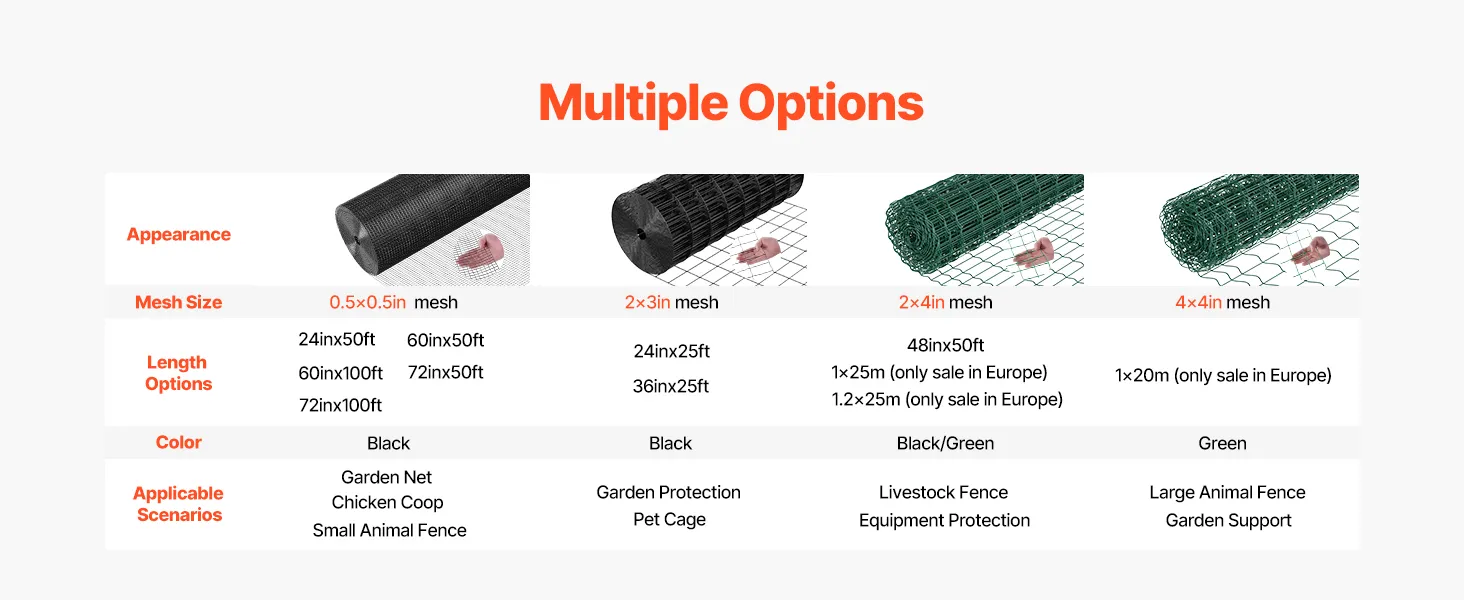 Multiple Options

| Appearance | | | | |
|---|---|---|---|---|
| Mesh Size | 0.5×0.5in mesh | 2×3in mesh | 2×4in mesh | 4×4in mesh |
| Length Options | 24inx50ft 60inx50ft 60inx100ft 72inx50ft 72inx100ft | 24inx25ft 36inx25ft | 48inx50ft 1×25m (only sale in Europe) 1.2×25m (only sale in Europe) | 1×20m (only sale in Europe) |
| Color | Black | Black | Black/Green | Green |
| Applicable Scenarios | Garden Net Chicken Coop Small Animal Fence | Garden Protection Pet Cage | Livestock Fence Equipment Protection | Large Animal Fence Garden Support |